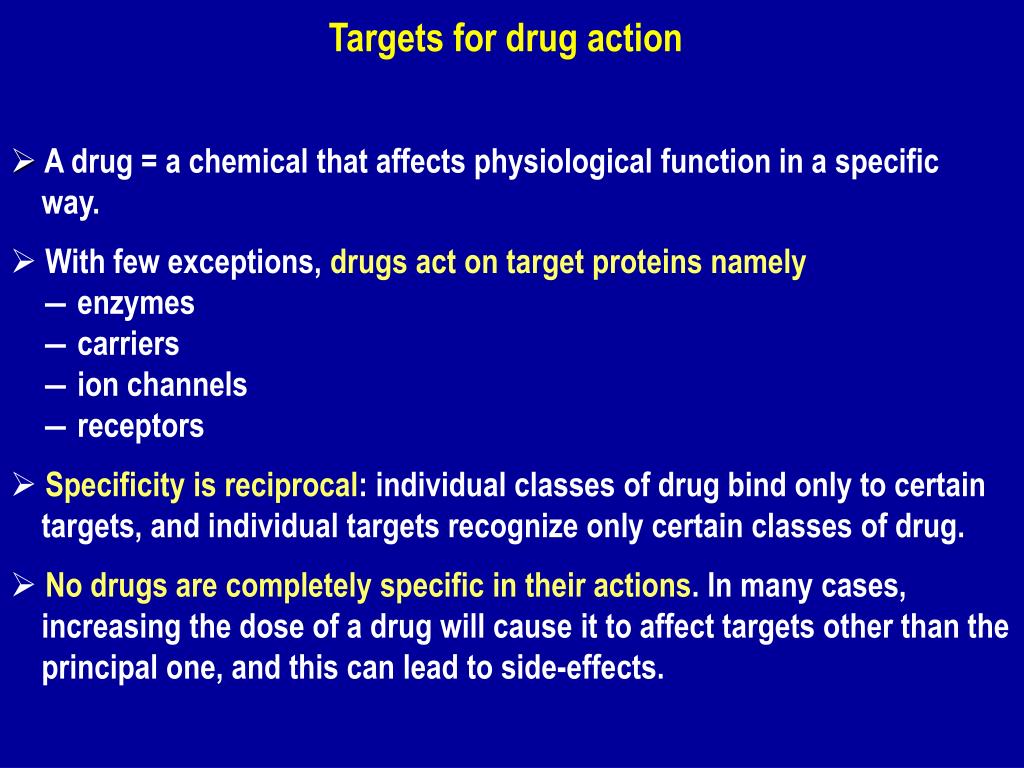 Targets for drug action

➢ A drug = a chemical that affects physiological function in a specific way.

➢ With few exceptions, drugs act on target proteins namely
– enzymes
– carriers
– ion channels
– receptors

➢ Specificity is reciprocal: individual classes of drug bind only to certain targets, and individual targets recognize only certain classes of drug.

➢ No drugs are completely specific in their actions. In many cases, increasing the dose of a drug will cause it to affect targets other than the principal one, and this can lead to side-effects.